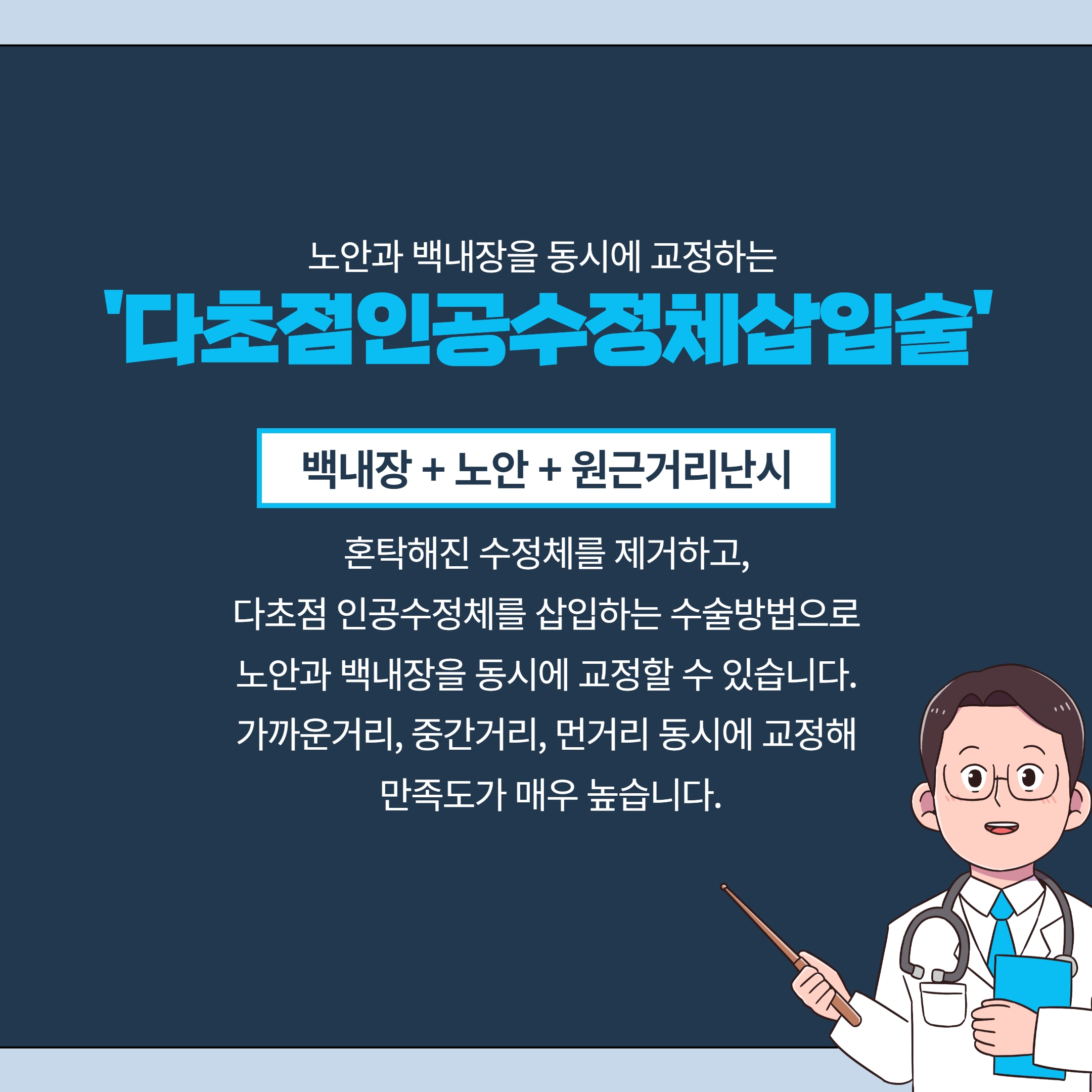 노안과 백내장을 동시에 교정하는

'다초점인공수정체삽입술'

백내장 + 노안 + 원근거리난시

혼탁해진 수정체를 제거하고,
다초점 인공수정체를 삽입하는 수술방법으로
노안과 백내장을 동시에 교정할 수 있습니다.
가까운거리, 중간거리, 먼거리 동시에 교정해
만족도가 매우 높습니다.